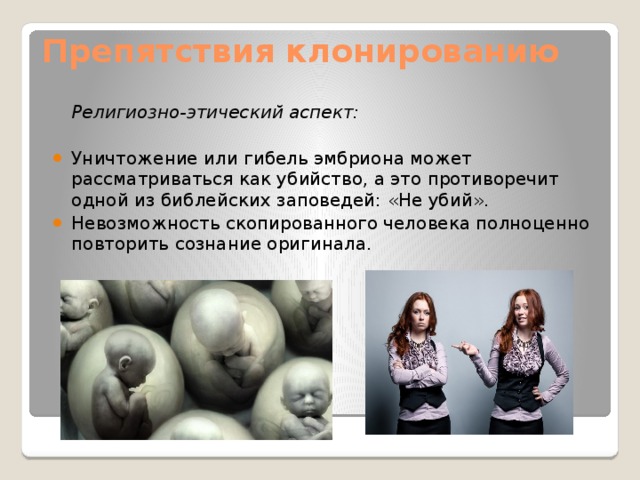 Препятствия клонированию

Религиозно-этический аспект:

Уничтожение или гибель эмбриона может рассматриваться как убийство, а это противоречит одной из библейских заповедей: «Не убий».

Невозможность скопированного человека полноценно повторить сознание оригинала.